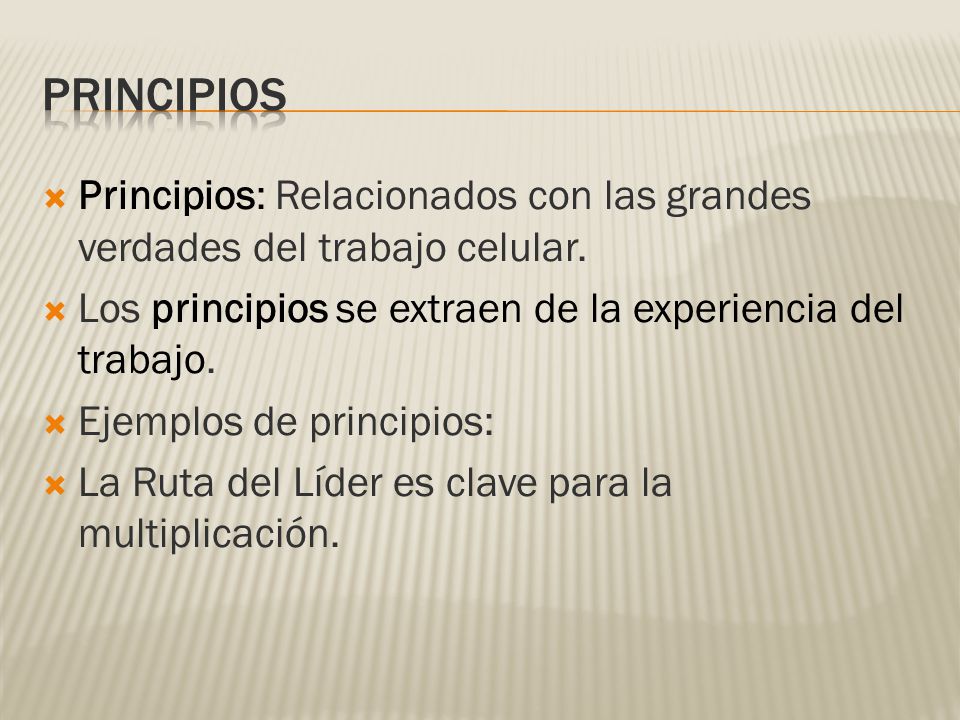 PRINCIPIOS

Principios: Relacionados con las grandes verdades del trabajo celular.

Los principios se extraen de la experiencia del trabajo.

Ejemplos de principios:

La Ruta del Líder es clave para la multiplicación.